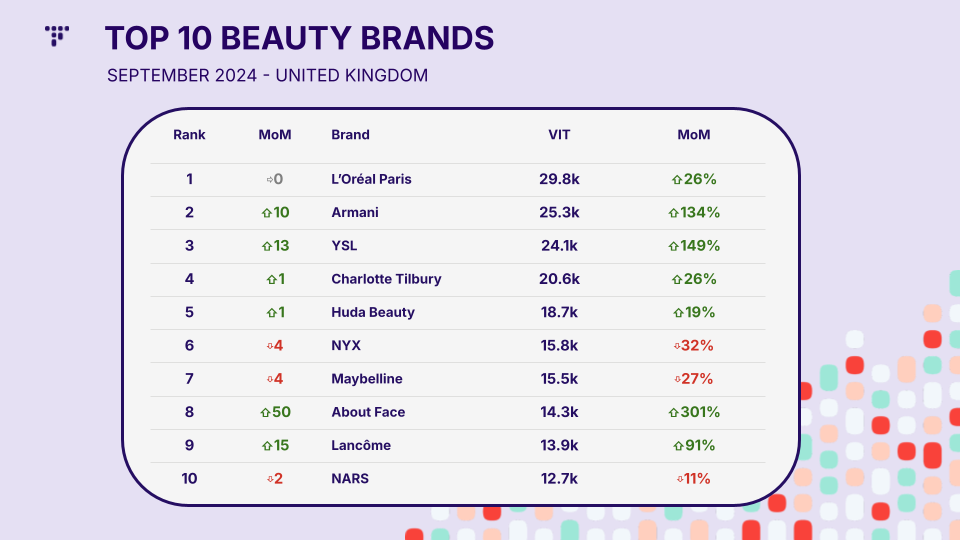 TOP 10 BEAUTY BRANDS

SEPTEMBER 2024 - UNITED KINGDOM

| Rank | MoM | Brand | VIT | MoM |
|---|---|---|---|---|
| 1 | ⇨0 | L'Oréal Paris | 29.8k | ⇧26% |
| 2 | ⇧10 | Armani | 25.3k | ⇧134% |
| 3 | ⇧13 | YSL | 24.1k | ⇧149% |
| 4 | ⇧1 | Charlotte Tilbury | 20.6k | ⇧26% |
| 5 | ⇧1 | Huda Beauty | 18.7k | ⇧19% |
| 6 | ⇩4 | NYX | 15.8k | ⇩32% |
| 7 | ⇩4 | Maybelline | 15.5k | ⇩27% |
| 8 | ⇧50 | About Face | 14.3k | ⇧301% |
| 9 | ⇧15 | Lancôme | 13.9k | ⇧91% |
| 10 | ⇩2 | NARS | 12.7k | ⇩11% |